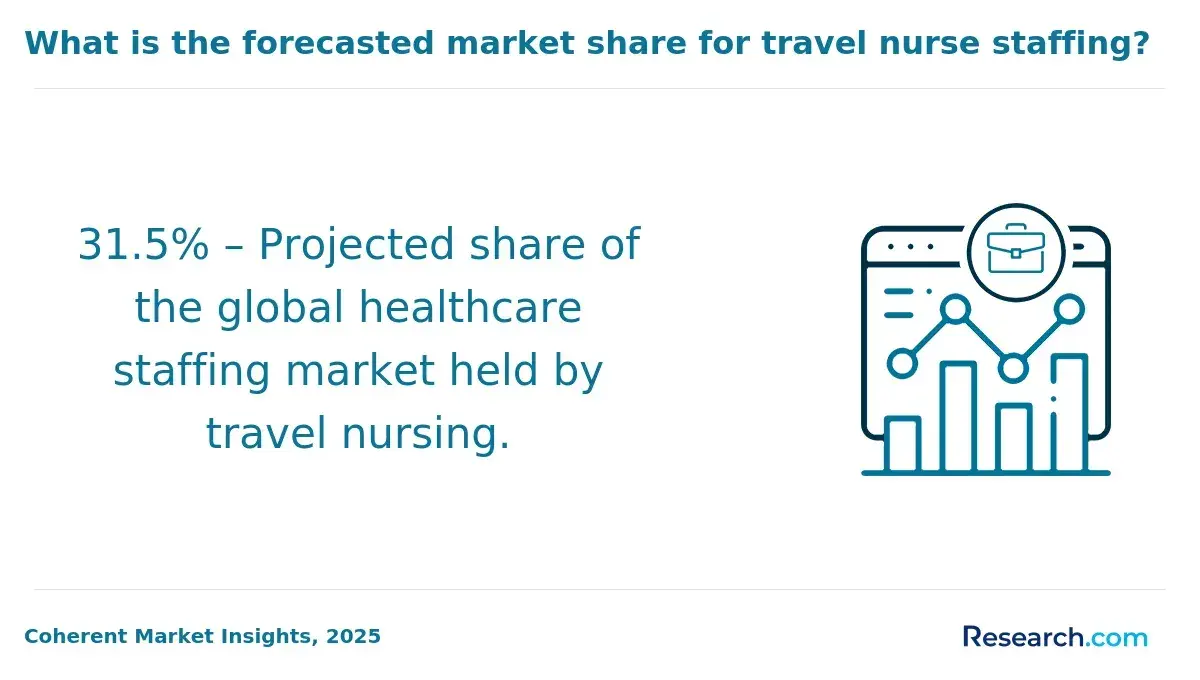 What is the forecasted market share for travel nurse staffing?

31.5% – Projected share of the global healthcare staffing market held by travel nursing.

Coherent Market Insights, 2025

Research.com